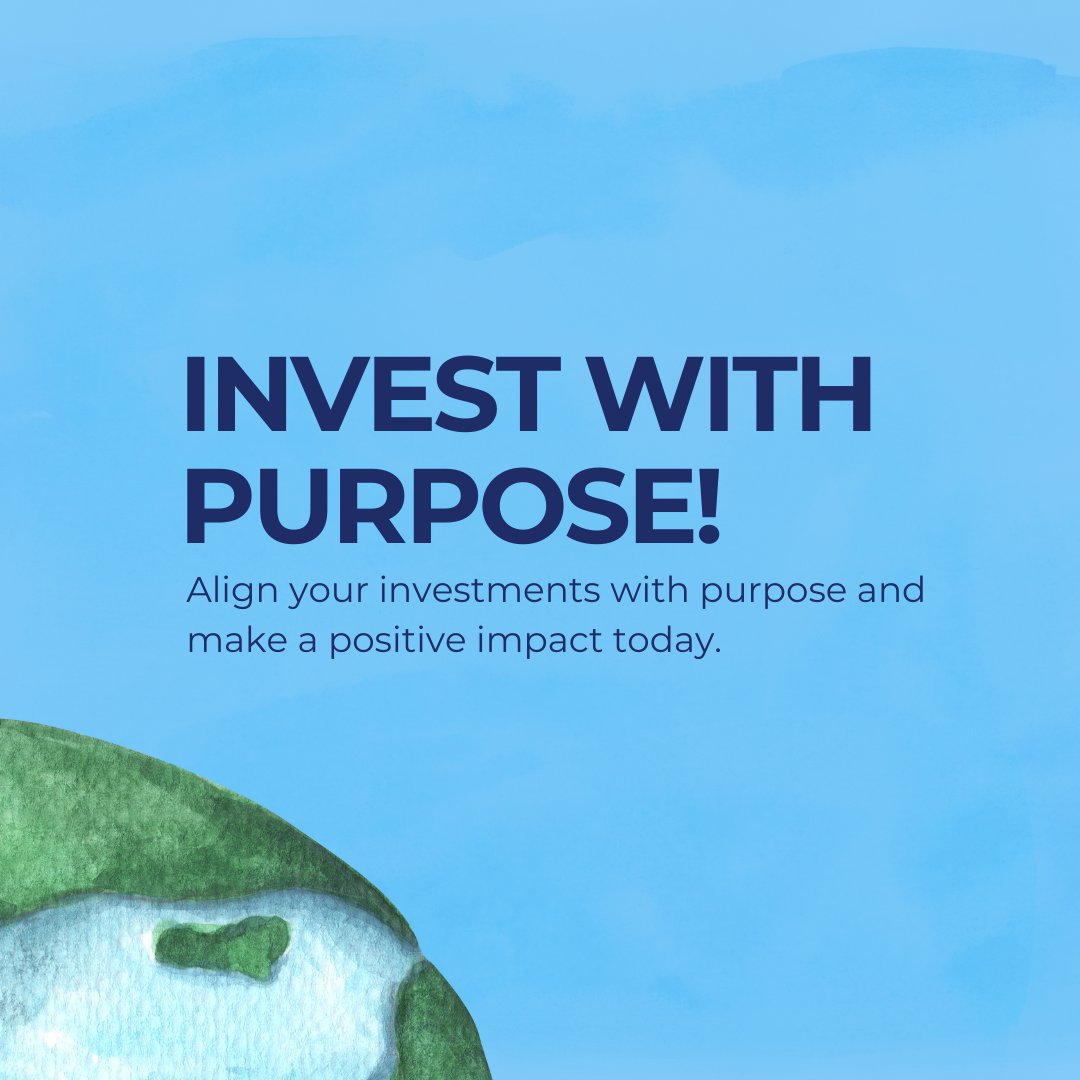 INVEST WITH PURPOSE!

Align your investments with purpose and make a positive impact today.